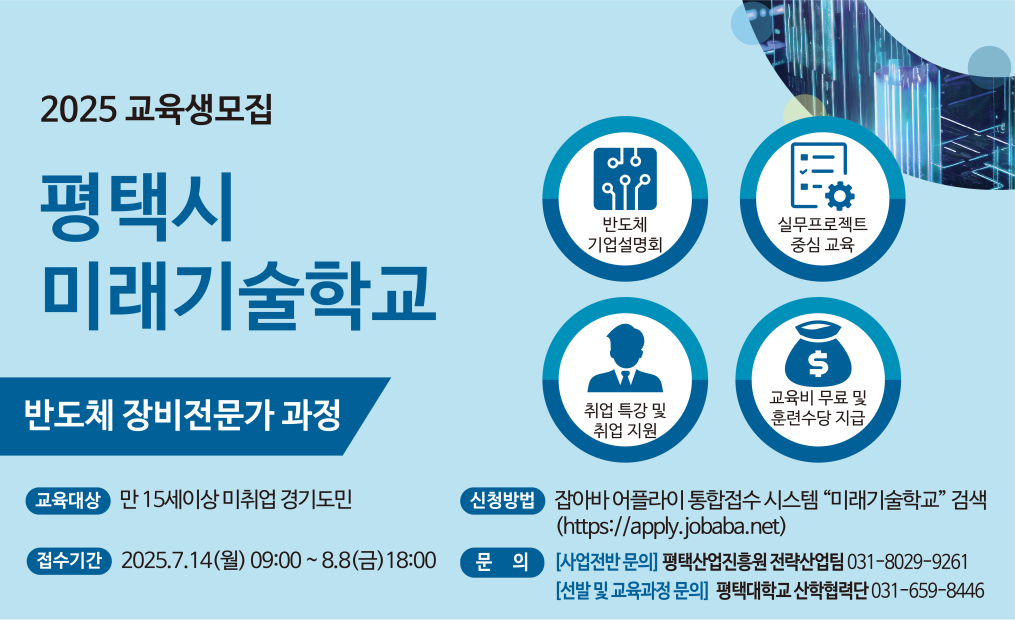 2025 교육생모집

평택시
미래기술학교

반도체 장비전문가 과정

반도체
기업설명회

실무프로젝트
중심 교육

취업 특강 및
취업 지원

교육비 무료 및
훈련수당 지급

교육대상 만 15세이상 미취업 경기도민

접수기간 2025.7.14(월) 09:00 ~ 8.8(금) 18:00

신청방법 잡아바 어플라이 통합접수 시스템 “미래기술학교” 검색 (https://apply.jobaba.net)

문 의 [사업전반 문의] 평택산업진흥원 전략산업팀 031-8029-9261
[선발 및 교육과정 문의] 평택대학교 산학협력단 031-659-8446